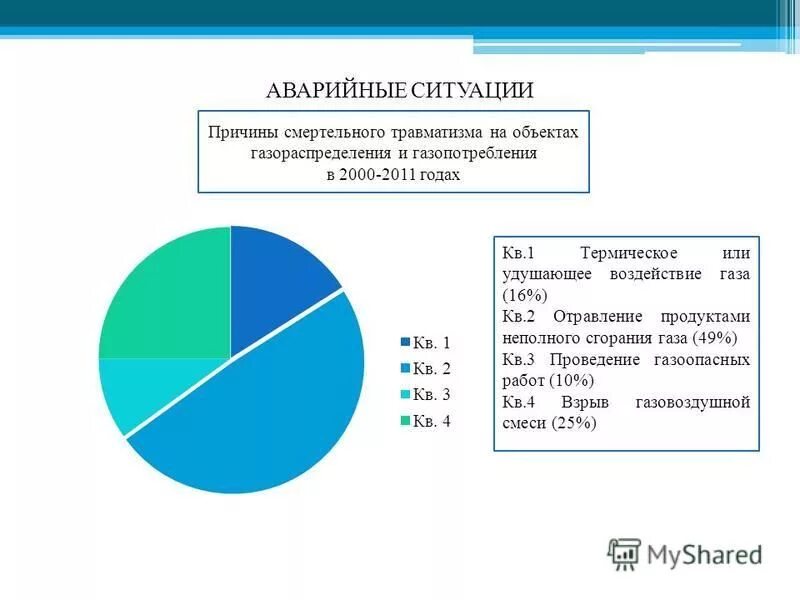 АВАРИЙНЫЕ СИТУАЦИИ

Причины смертельного травматизма на объектах газораспределения и газопотребления в 2000-2011 годах

Кв. 1
Кв. 2
Кв. 3
Кв. 4

Кв.1 Термическое или удушающее воздействие газа (16%)
Кв.2 Отравление продуктами неполного сгорания газа (49%)
Кв.3 Проведение газоопасных работ (10%)
Кв.4 Взрыв газовоздушной смеси (25%)

MyShared